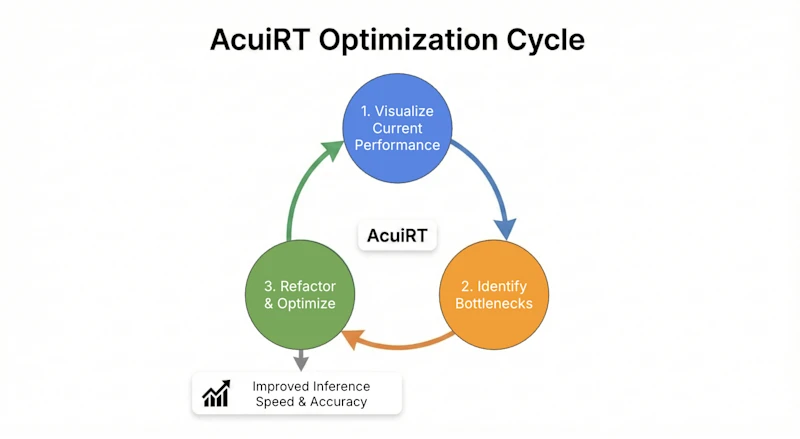 AcuiRT Optimization Cycle

1. Visualize Current Performance

AcuiRT

2. Identify Bottlenecks

3. Refactor & Optimize

Improved Inference Speed & Accuracy